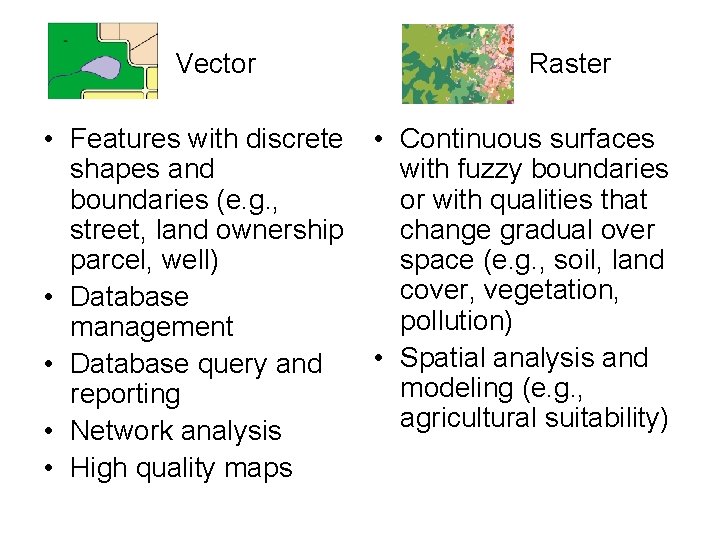 Vector

• Features with discrete shapes and boundaries (e.g., street, land ownership parcel, well)
• Database management
• Database query and reporting
• Network analysis
• High quality maps

Raster

• Continuous surfaces with fuzzy boundaries or with qualities that change gradual over space (e.g., soil, land cover, vegetation, pollution)
• Spatial analysis and modeling (e.g., agricultural suitability)